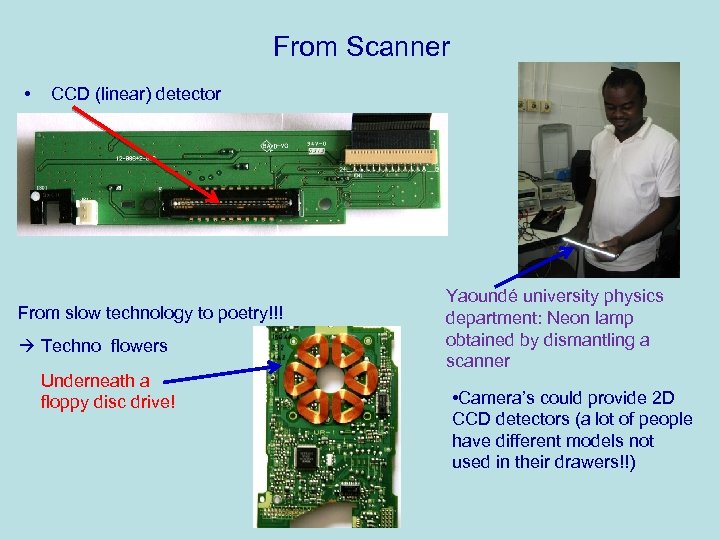 From Scanner

• CCD (linear) detector

From slow technology to poetry!!!

→ Techno flowers

Underneath a floppy disc drive!

Yaoundé university physics department: Neon lamp obtained by dismantling a scanner

•Camera's could provide 2D CCD detectors (a lot of people have different models not used in their drawers!!)